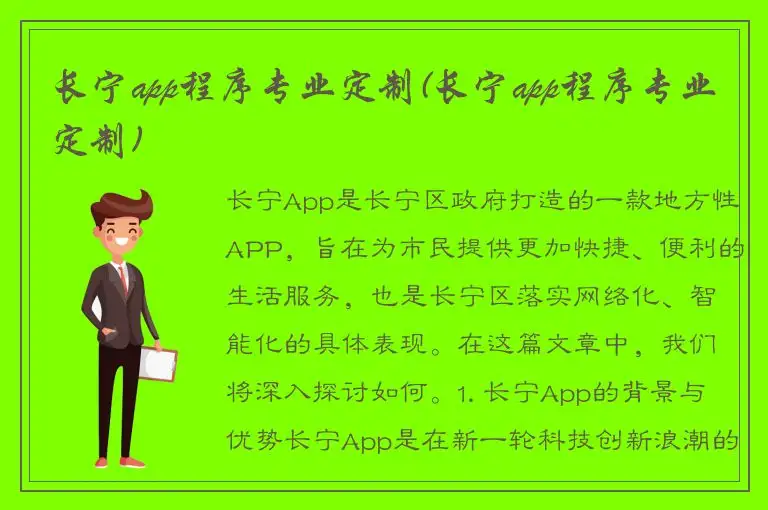 长宁app程序专业定制(长宁app程序专业定制)

长宁App是长宁区政府打造的一款地方性APP，旨在为市民提供更加快捷、便利的生活服务，也是长宁区落实网络化、智能化的具体表现。在这篇文章中，我们将深入探讨如何。1. 长宁App的背景与优势长宁App是在新一轮科技创新浪潮的